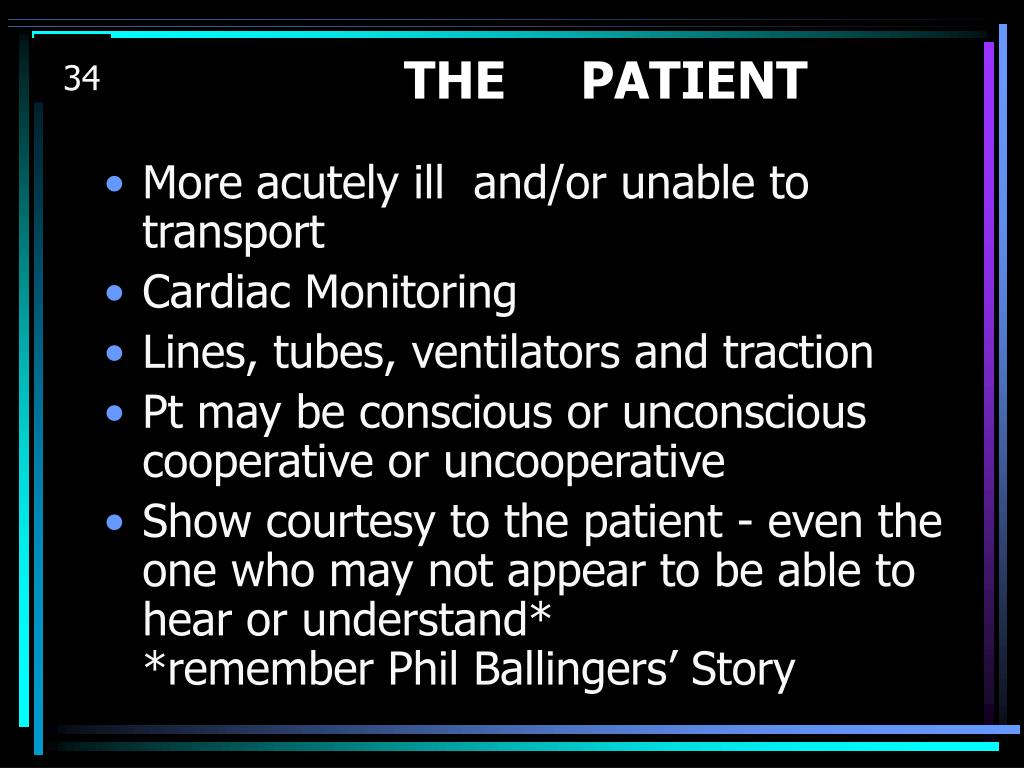 34

THE PATIENT

• More acutely ill and/or unable to transport
• Cardiac Monitoring
• Lines, tubes, ventilators and traction
• Pt may be conscious or unconscious cooperative or uncooperative
• Show courtesy to the patient - even the one who may not appear to be able to hear or understand*
*remember Phil Ballingers' Story